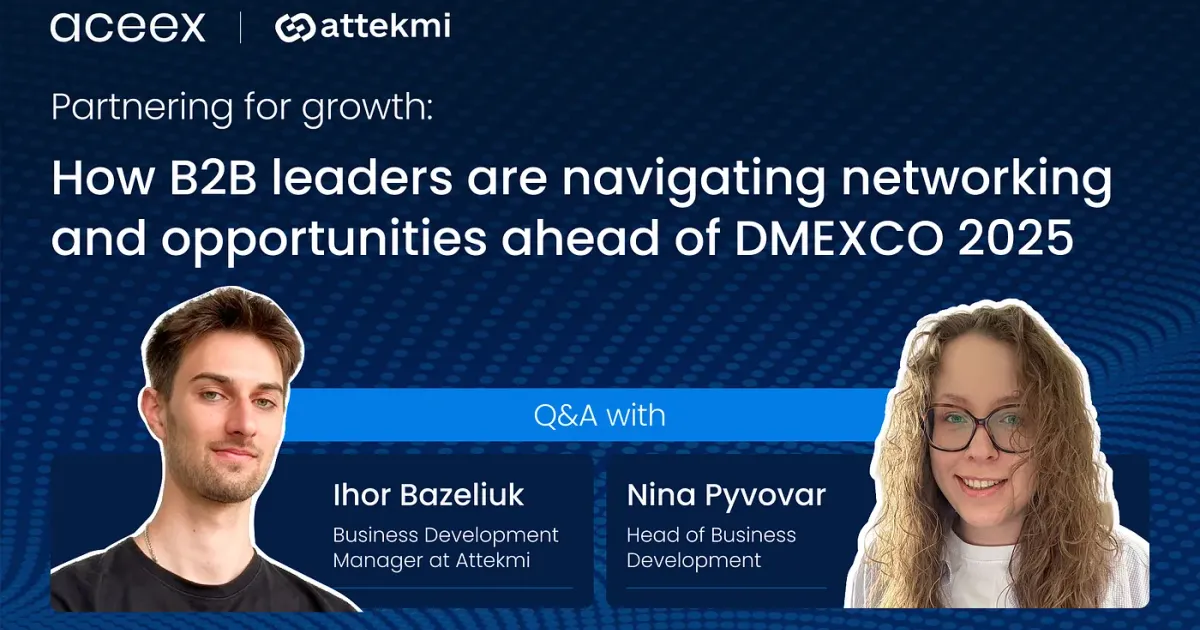 aceex | attekmi

Partnering for growth:

How B2B leaders are navigating networking and opportunities ahead of DMEXCO 2025

Q&A with

Ihor Bazeliuk
Business Development Manager at Attekmi

Nina Pyvovar
Head of Business Development